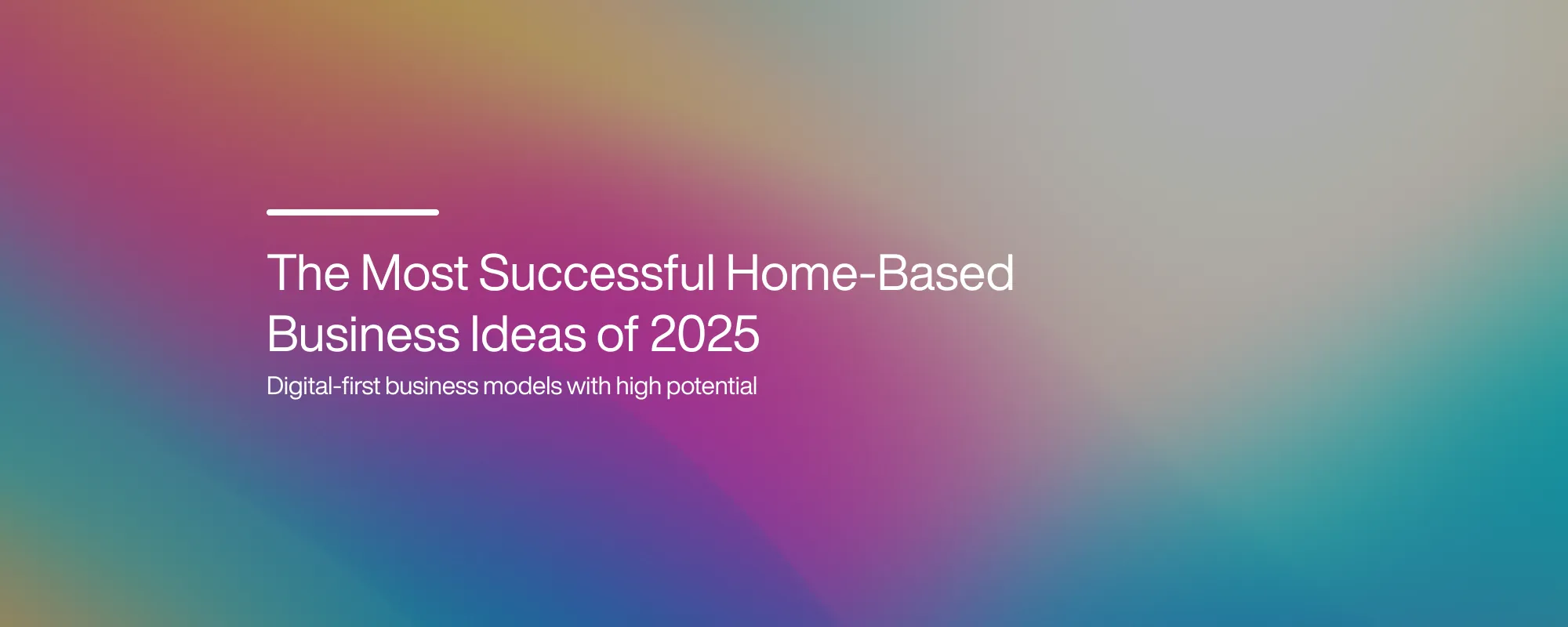 The Most Successful Home-Based Business Ideas of 2025

Digital-first business models with high potential